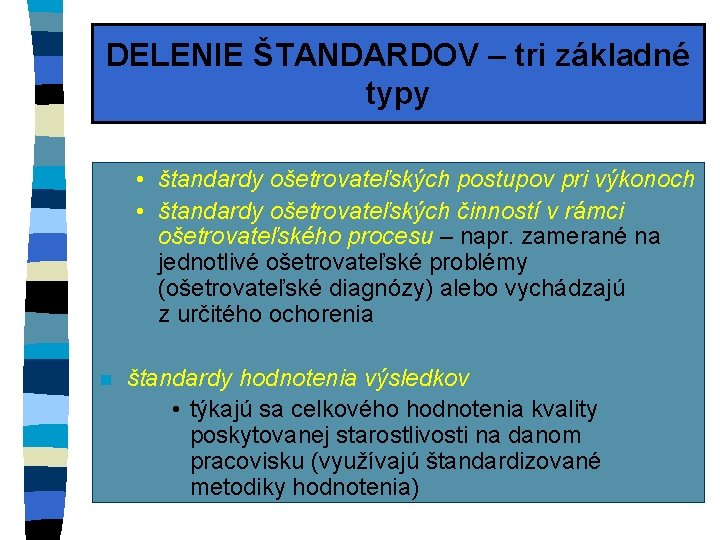 DELENIE ŠTANDARDOV – tri základné typy

• štandardy ošetrovateľských postupov pri výkonoch
• štandardy ošetrovateľských činností v rámci ošetrovateľského procesu – napr. zamerané na jednotlivé ošetrovateľské problémy (ošetrovateľské diagnózy) alebo vychádzajú z určitého ochorenia

štandardy hodnotenia výsledkov
• týkajú sa celkového hodnotenia kvality poskytovanej starostlivosti na danom pracovisku (využívajú štandardizované metodiky hodnotenia)